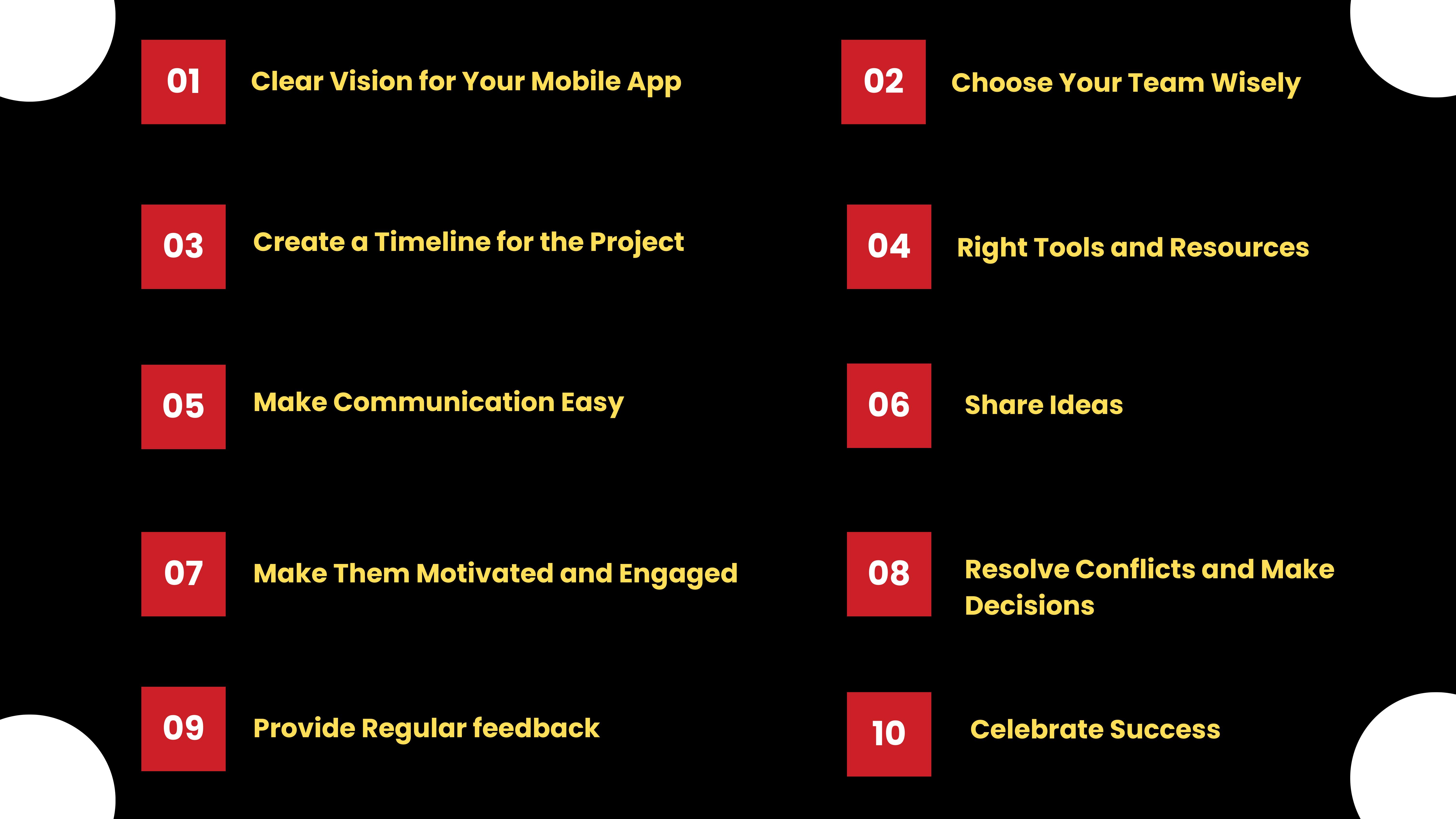 01 Clear Vision for Your Mobile App

02 Choose Your Team Wisely

03 Create a Timeline for the Project

04 Right Tools and Resources

05 Make Communication Easy

06 Share Ideas

07 Make Them Motivated and Engaged

08 Resolve Conflicts and Make Decisions

09 Provide Regular feedback

10 Celebrate Success